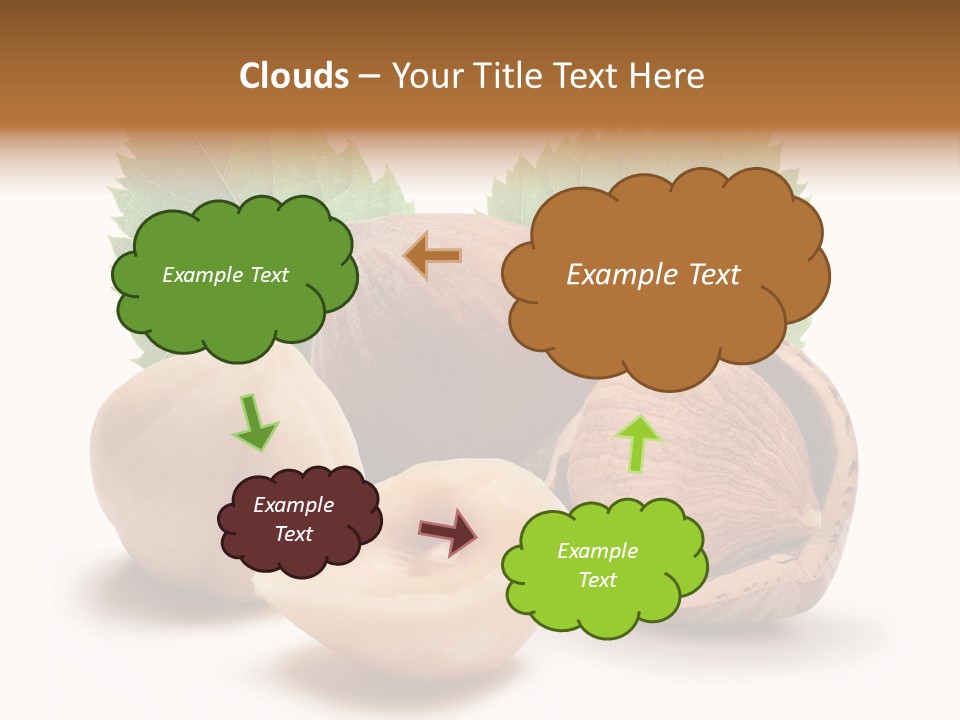 Clouds – Your Title Text Here

Example Text

Example Text

Example Text

Example Text